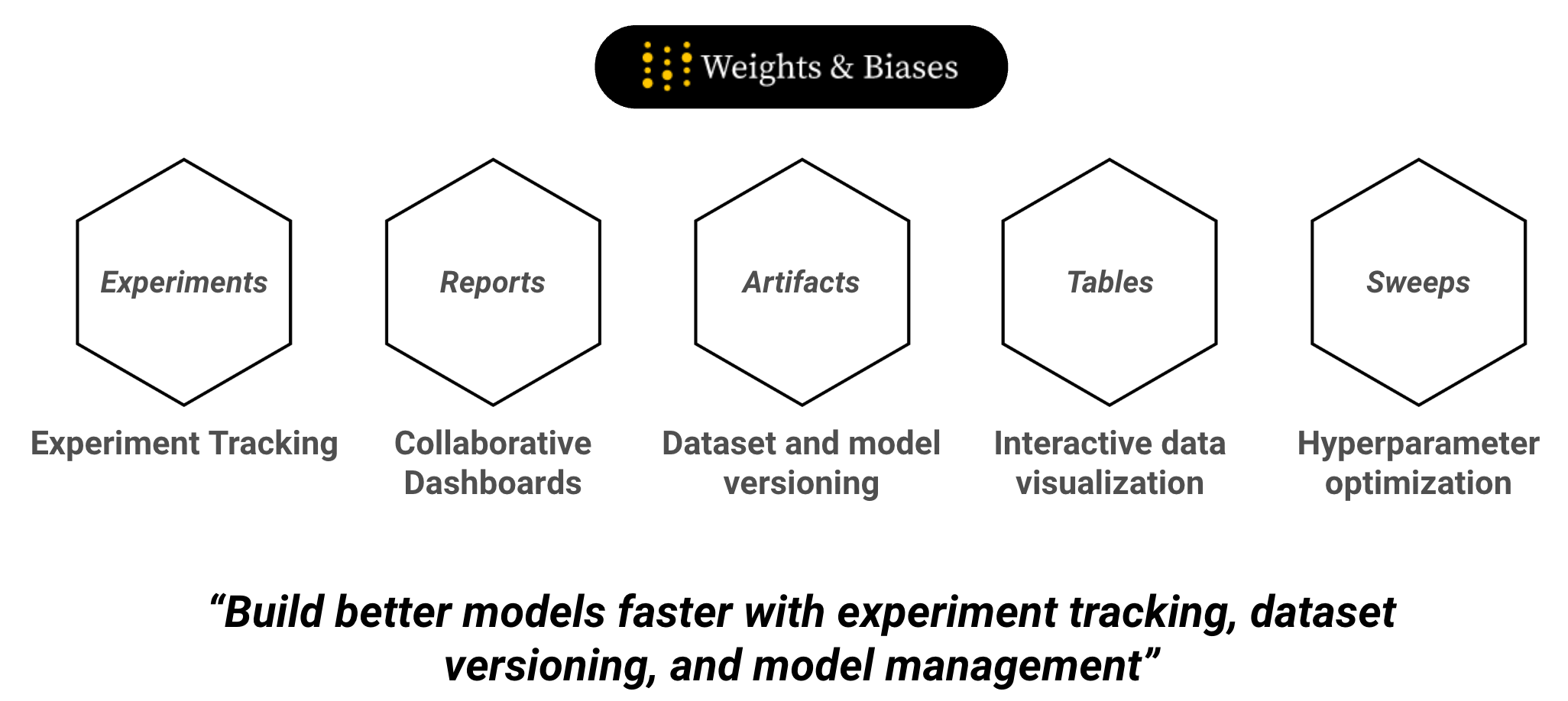 Weights & Biases

Experiments

Experiment Tracking

Reports

Collaborative Dashboards

Artifacts

Dataset and model versioning

Tables

Interactive data visualization

Sweeps

Hyperparameter optimization

“Build better models faster with experiment tracking, dataset versioning, and model management”